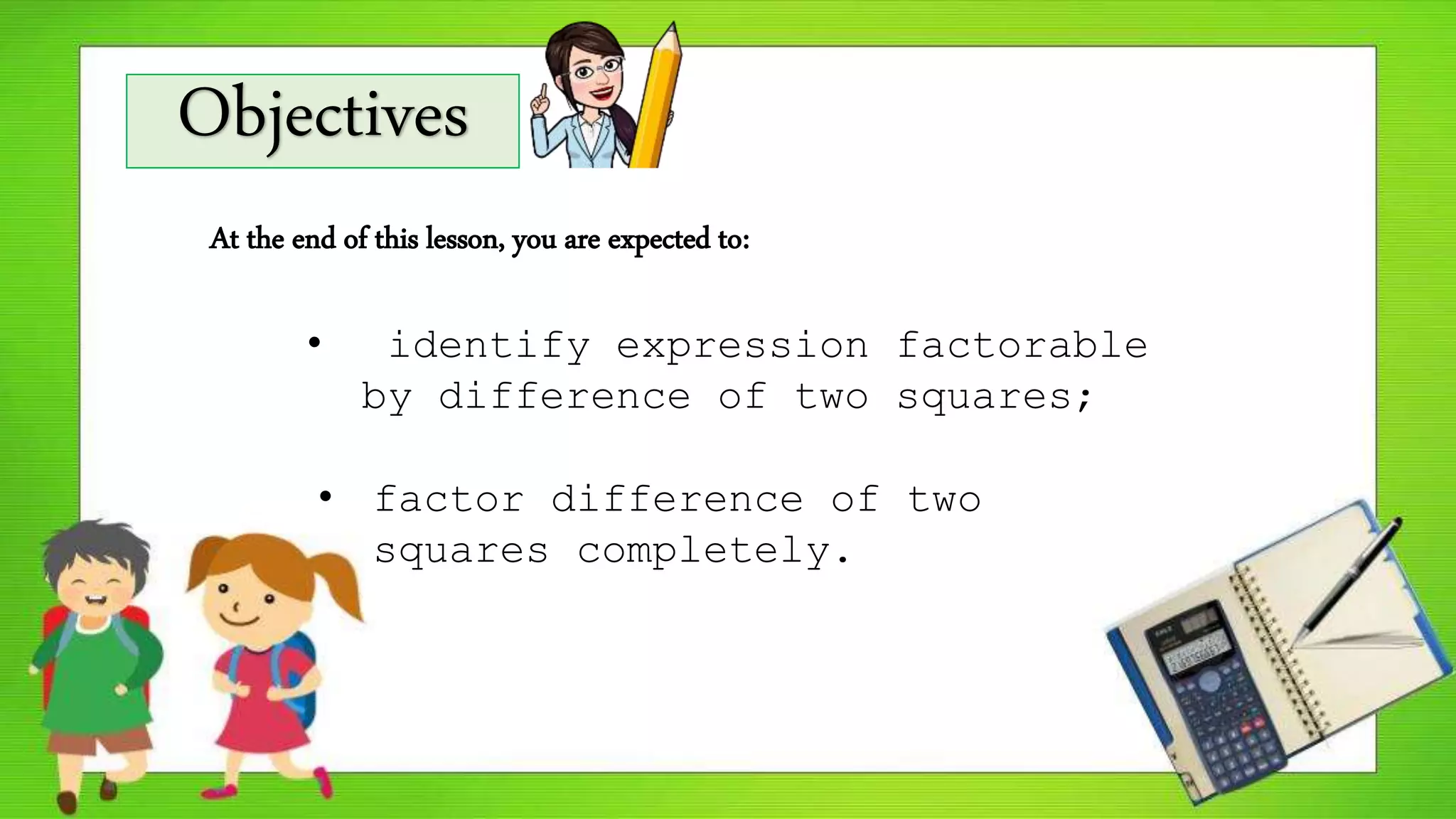 Objectives

At the end of this lesson, you are expected to:

• identify expression factorable by difference of two squares;

• factor difference of two squares completely.